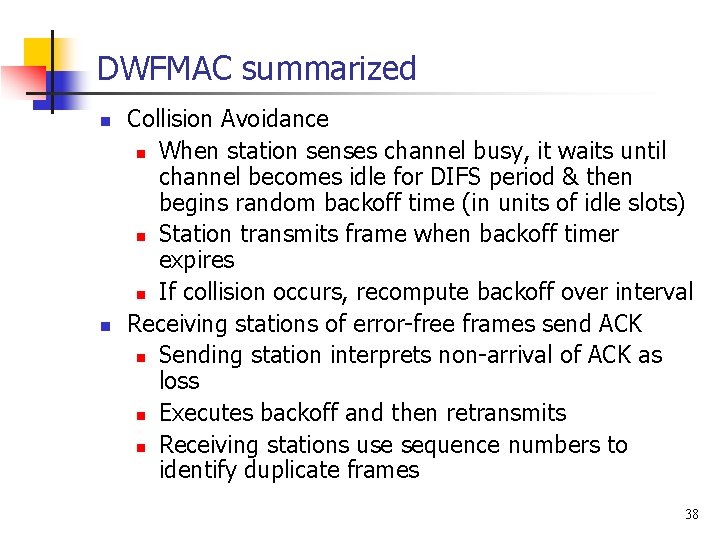 DWFMAC summarized

- Collision Avoidance
  - When station senses channel busy, it waits until channel becomes idle for DIFS period & then begins random backoff time (in units of idle slots)
  - Station transmits frame when backoff timer expires
  - If collision occurs, recompute backoff over interval
- Receiving stations of error-free frames send ACK
  - Sending station interprets non-arrival of ACK as loss
  - Executes backoff and then retransmits
  - Receiving stations use sequence numbers to identify duplicate frames

38